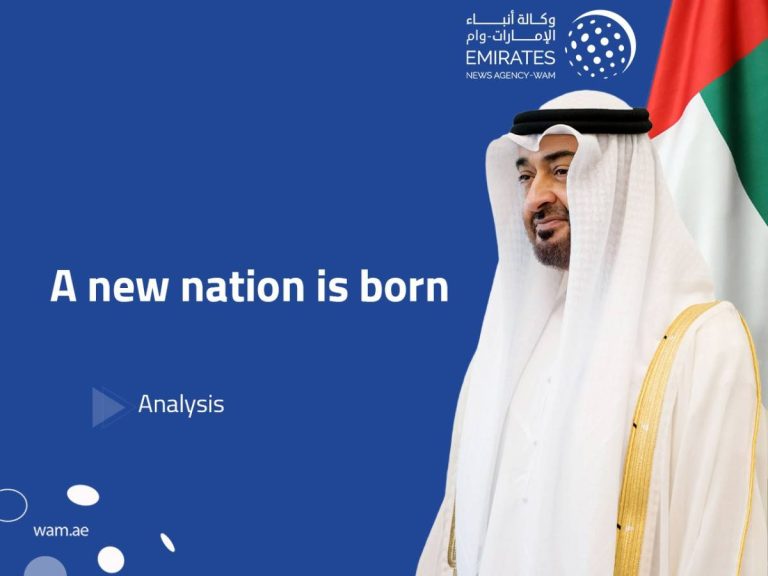 وكالة أنباء الإمارات-وام
EMIRATES
NEWS AGENCY-WAM

A new nation is born

Analysis

wam.ae